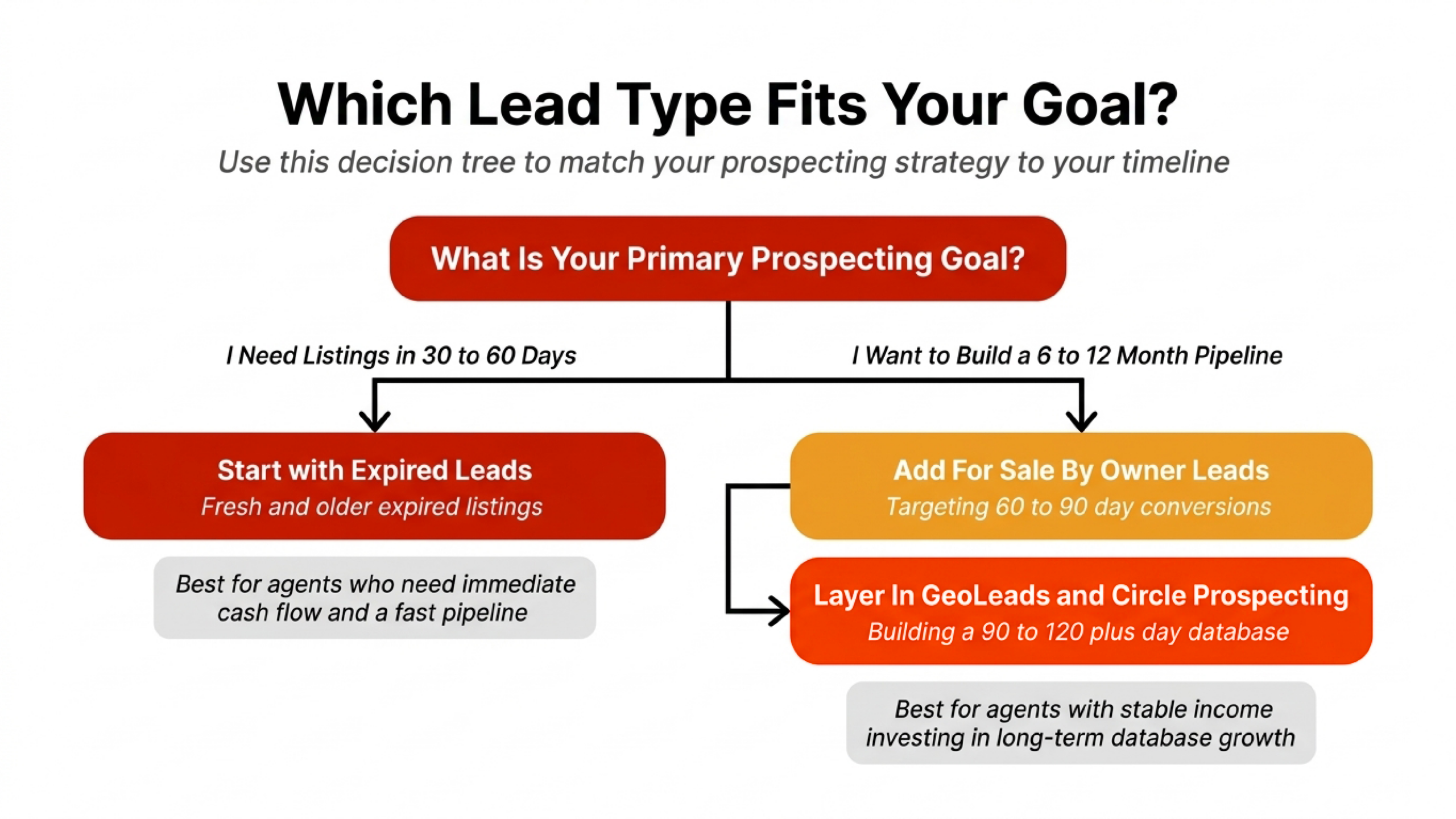 Which Lead Type Fits Your Goal?

Use this decision tree to match your prospecting strategy to your timeline

What Is Your Primary Prospecting Goal?

I Need Listings in 30 to 60 Days

I Want to Build a 6 to 12 Month Pipeline

Start with Expired Leads
Fresh and older expired listings

Best for agents who need immediate cash flow and a fast pipeline

Add For Sale By Owner Leads
Targeting 60 to 90 day conversions

Layer In GeoLeads and Circle Prospecting
Building a 90 to 120 plus day database

Best for agents with stable income investing in long-term database growth